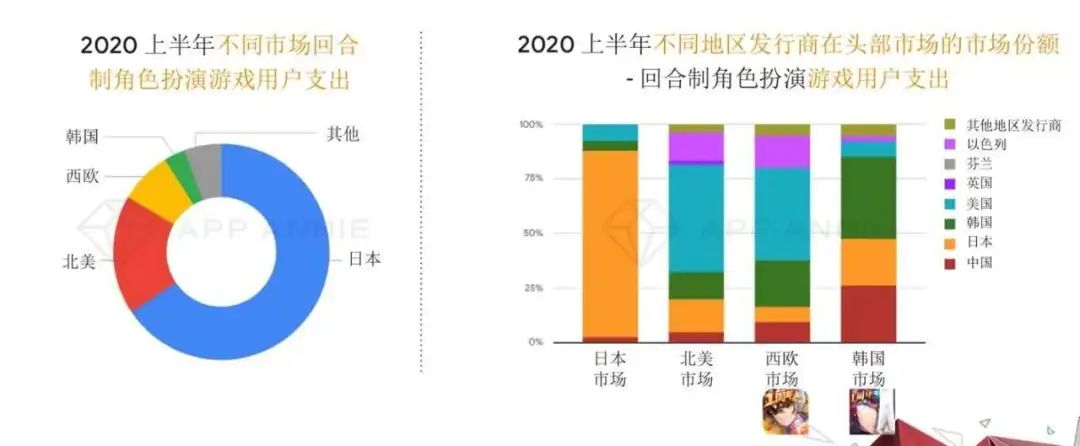 2020 上半年不同市场回合制角色扮演游戏用户支出

韩国
其他
西欧
北美
日本

APP ANNIE

2020 上半年不同地区发行商在头部市场的市场份额 - 回合制角色扮演游戏用户支出

100%
75%
50%
25%
0%

日本市场
北美市场
西欧市场
韩国市场

其他地区发行商
以色列
芬兰
英国
美国
韩国
日本
中国

APP ANNIE